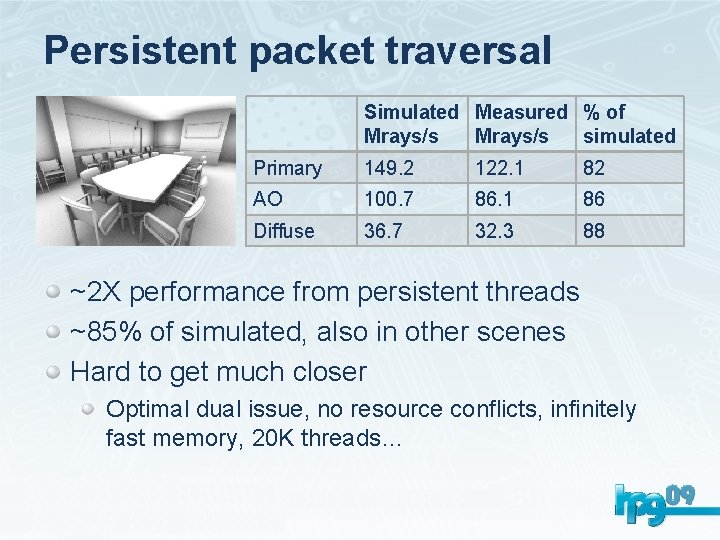 Persistent packet traversal

| | Simulated Mrays/s | Measured Mrays/s | % of simulated |
|---|---|---|---|
| Primary | 149.2 | 122.1 | 82 |
| AO | 100.7 | 86.1 | 86 |
| Diffuse | 36.7 | 32.3 | 88 |

~2X performance from persistent threads

~85% of simulated, also in other scenes

Hard to get much closer

Optimal dual issue, no resource conflicts, infinitely fast memory, 20K threads...

hpg09